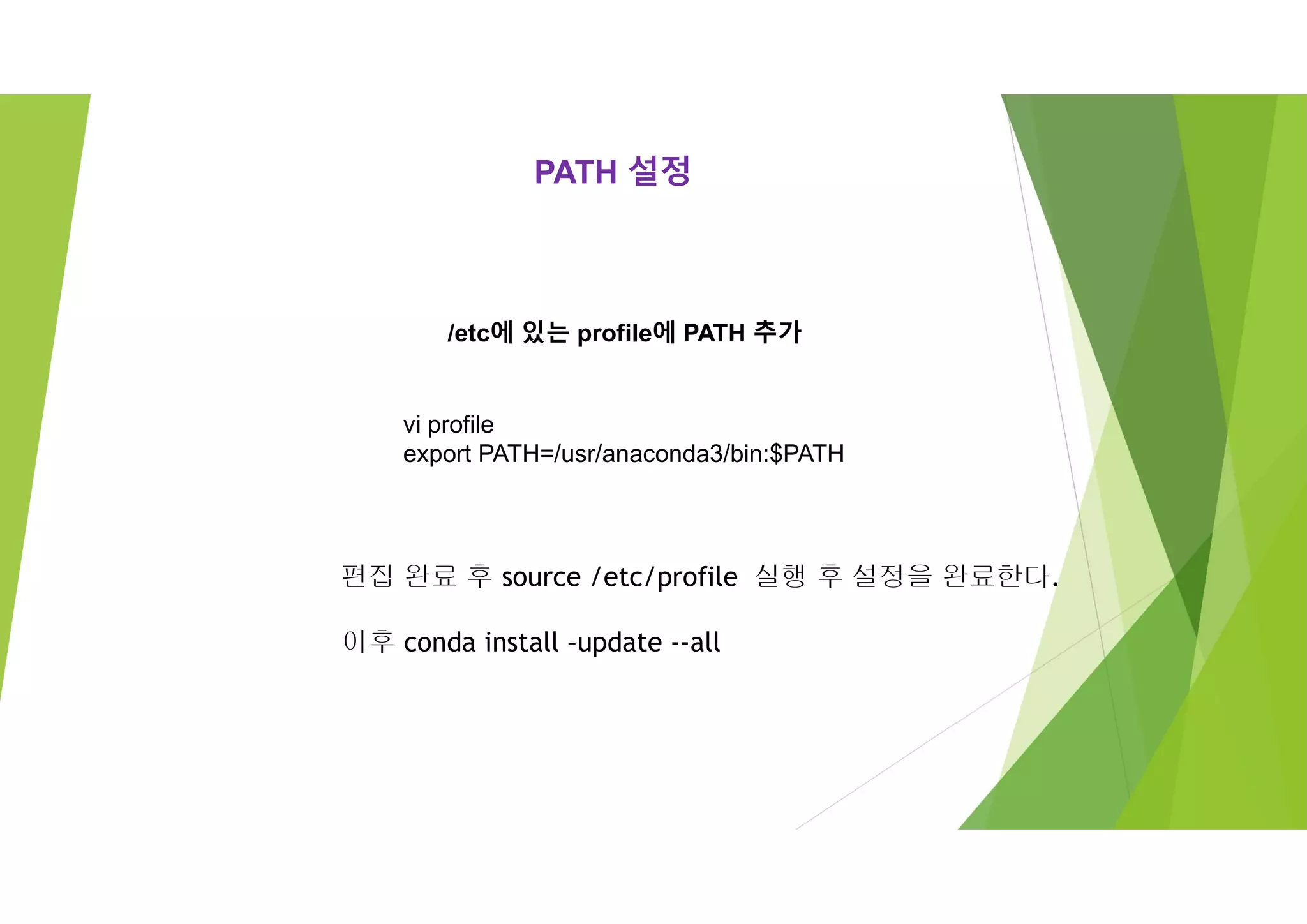 PATH 설정

/etc에 있는 profile에 PATH 추가

vi profile
export PATH=/usr/anaconda3/bin:$PATH

편집 완료 후 source /etc/profile 실행 후 설정을 완료한다.

이후 conda install -update --all